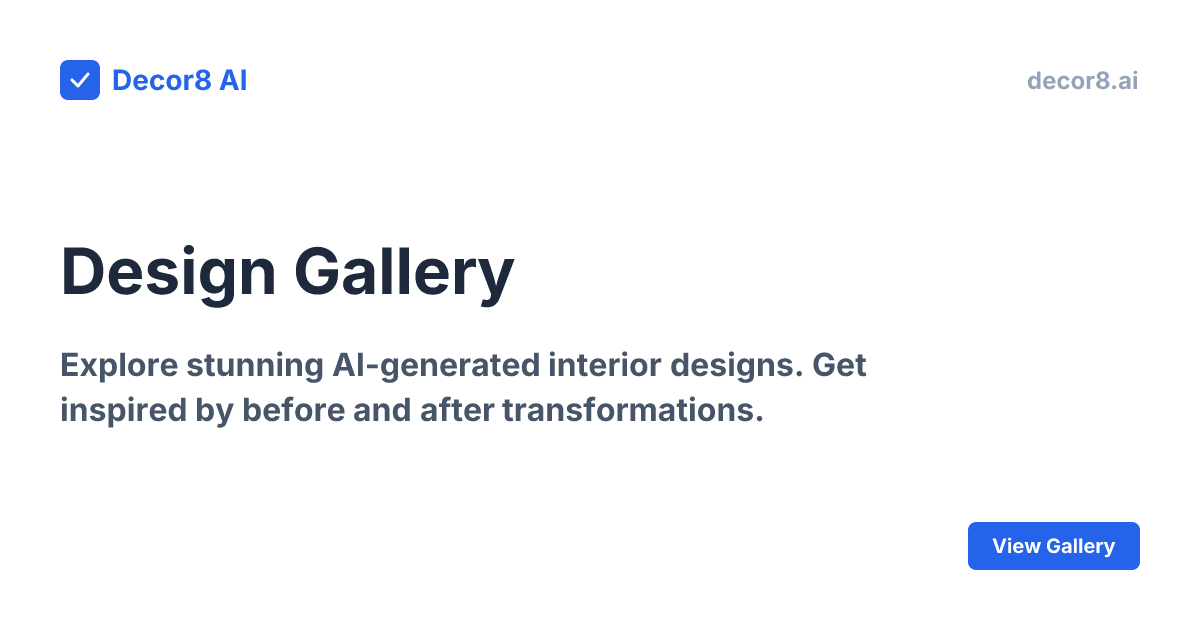 Decor8 AI

decor8.ai

Design Gallery

Explore stunning AI-generated interior designs. Get inspired by before and after transformations.

View Gallery